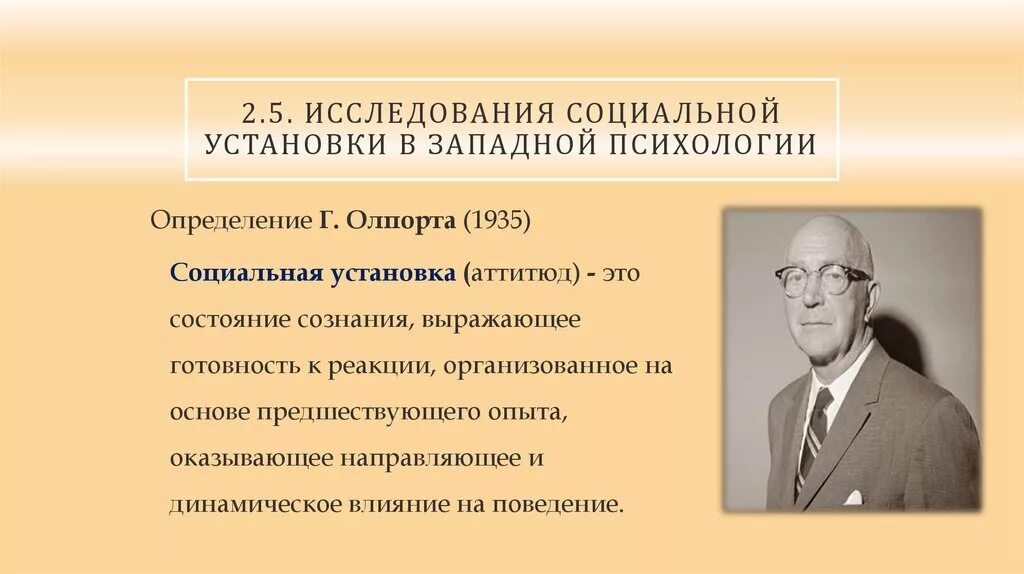 2.5. ИССЛЕДОВАНИЯ СОЦИАЛЬНОЙ УСТАНОВКИ В ЗАПАДНОЙ ПСИХОЛОГИИ

Определение Г. Олпорта (1935)

Социальная установка (аттитюд) - это состояние сознания, выражающее готовность к реакции, организованное на основе предшествующего опыта, оказывающее направляющее и динамическое влияние на поведение.